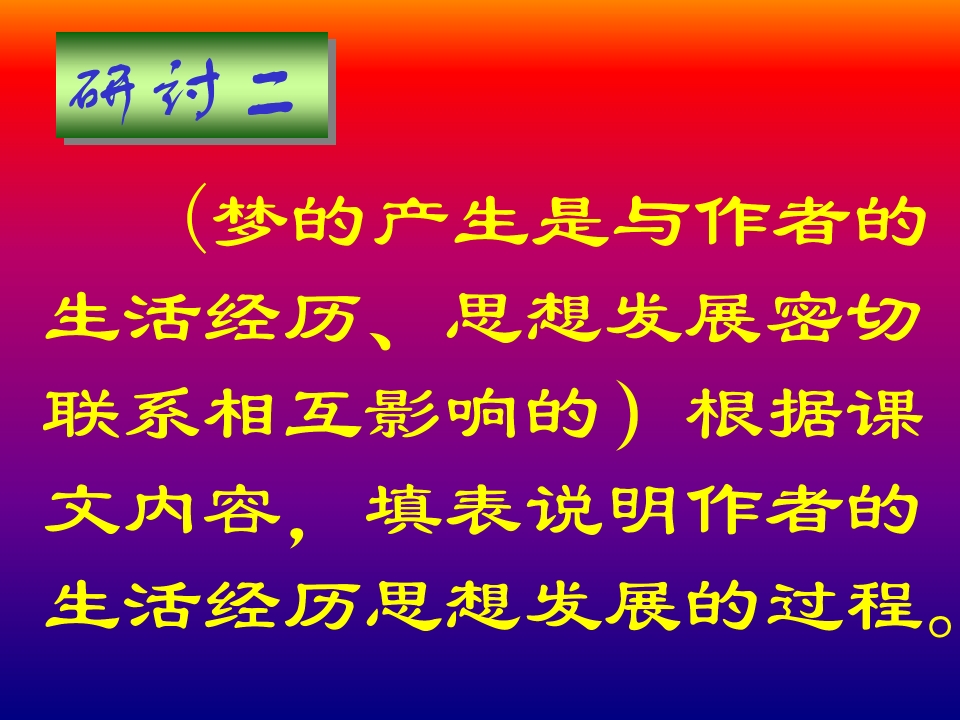 研讨二

（梦的产生是与作者的生活经历、思想发展密切联系相互影响的）根据课文内容，填表说明作者的生活经历思想发展的过程。